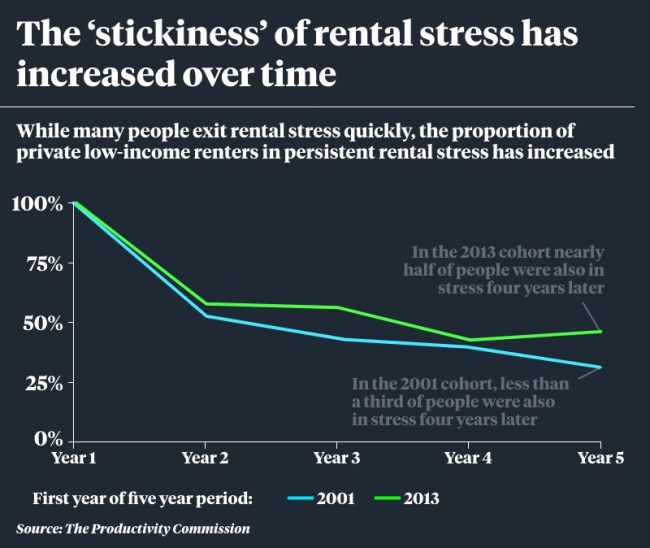 The ‘stickiness’ of rental stress has increased over time

While many people exit rental stress quickly, the proportion of private low-income renters in persistent rental stress has increased

100%
75%
50%
25%
0%

In the 2013 cohort nearly half of people were also in stress four years later

In the 2001 cohort, less than a third of people were also in stress four years later

Year 1
Year 2
Year 3
Year 4
Year 5

First year of five year period: 2001 2013

Source: The Productivity Commission